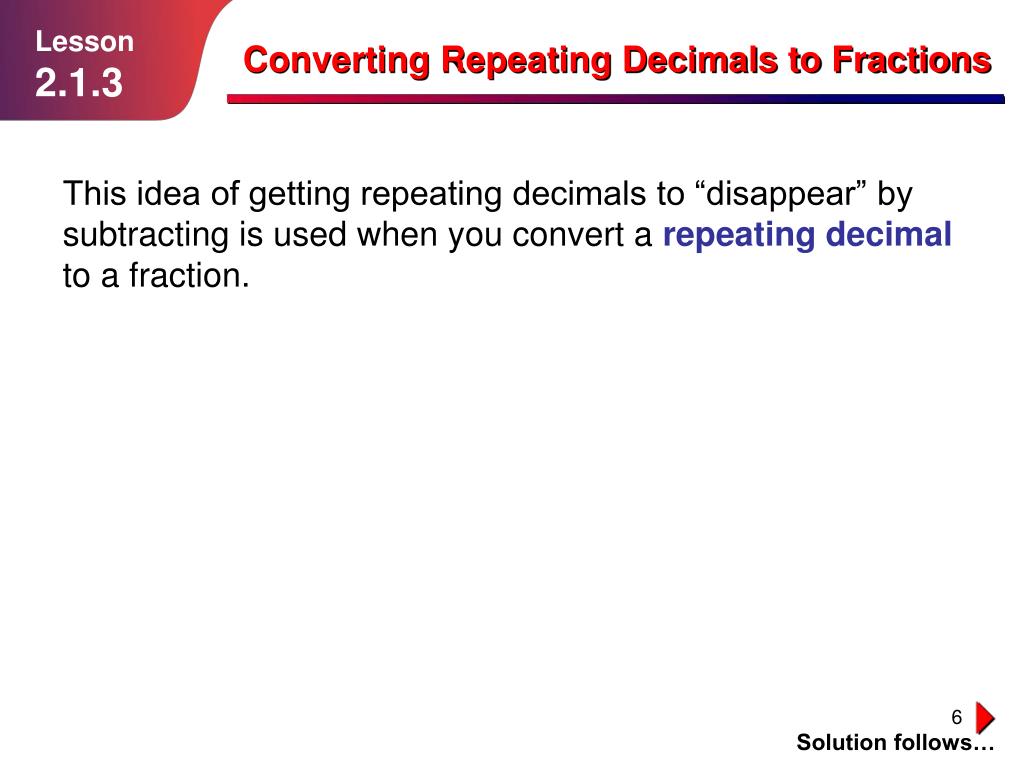 Lesson
2.1.3

Converting Repeating Decimals to Fractions

This idea of getting repeating decimals to “disappear” by subtracting is used when you convert a repeating decimal to a fraction.

6

Solution follows…